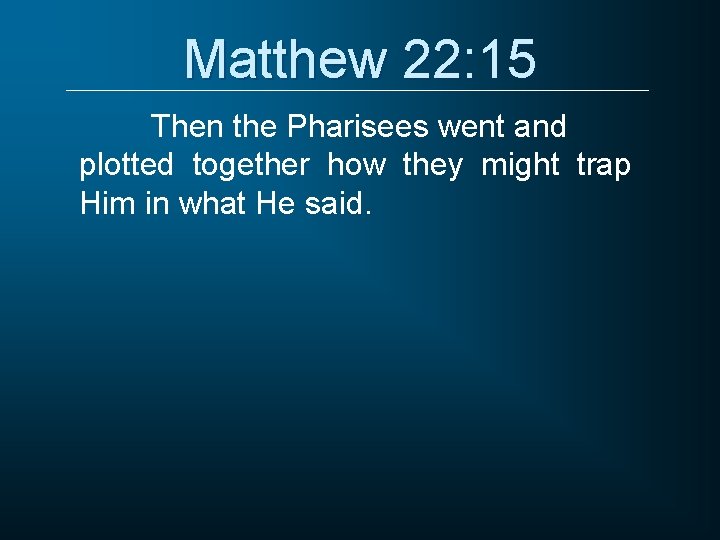 Matthew 22:15

Then the Pharisees went and plotted together how they might trap Him in what He said.